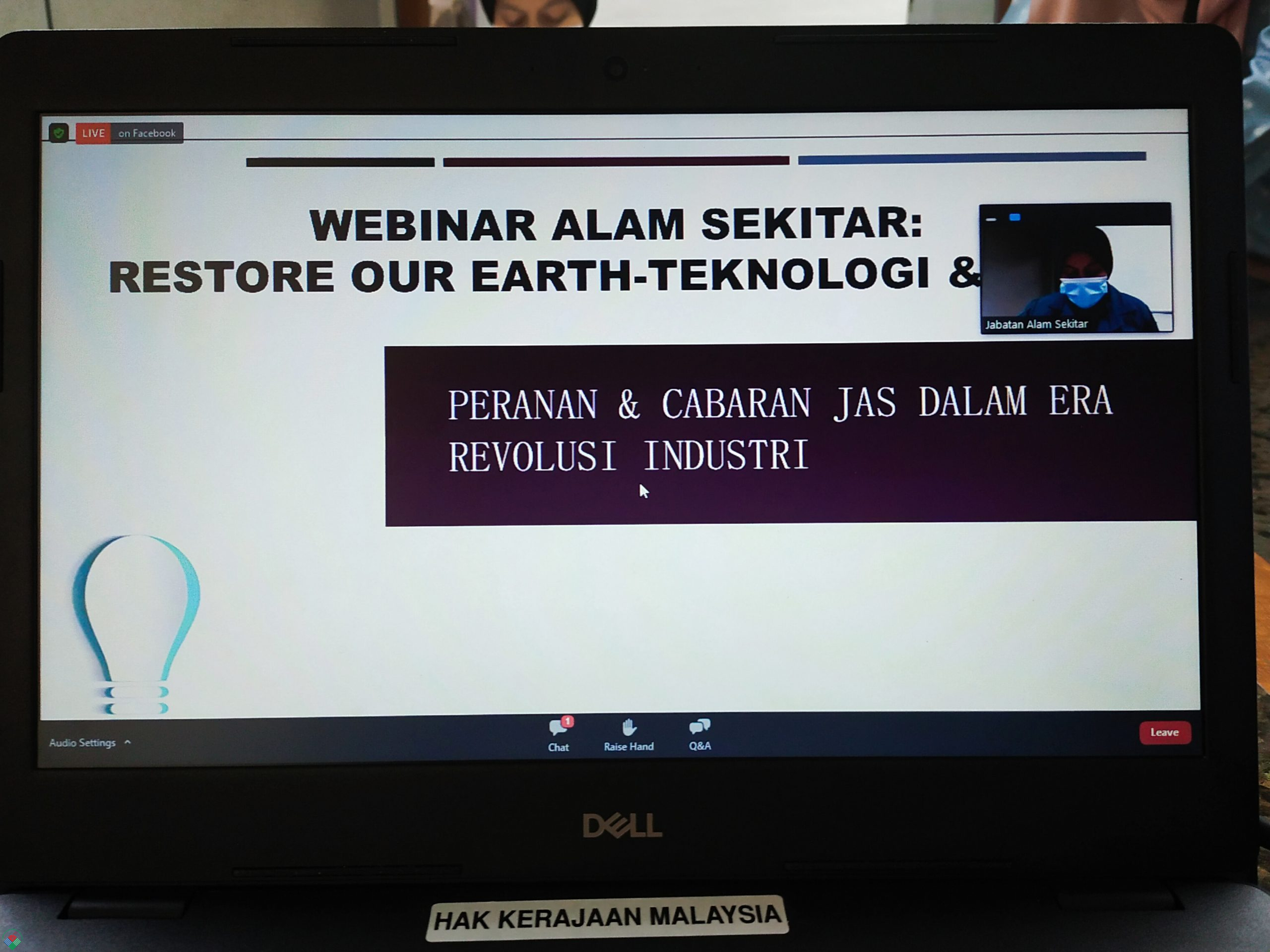 LIVE on Facebook

WEBINAR ALAM SEKITAR:
RESTORE OUR EARTH-TEKNOLOGI &

Jabatan Alam Sekitar

PERANAN & CABARAN JAS DALAM ERA REVOLUSI INDUSTRI

Audio Settings

1
Chat

Raise Hand

Q&A

Leave

DELL

HAK KERAJAAN MALAYSIA